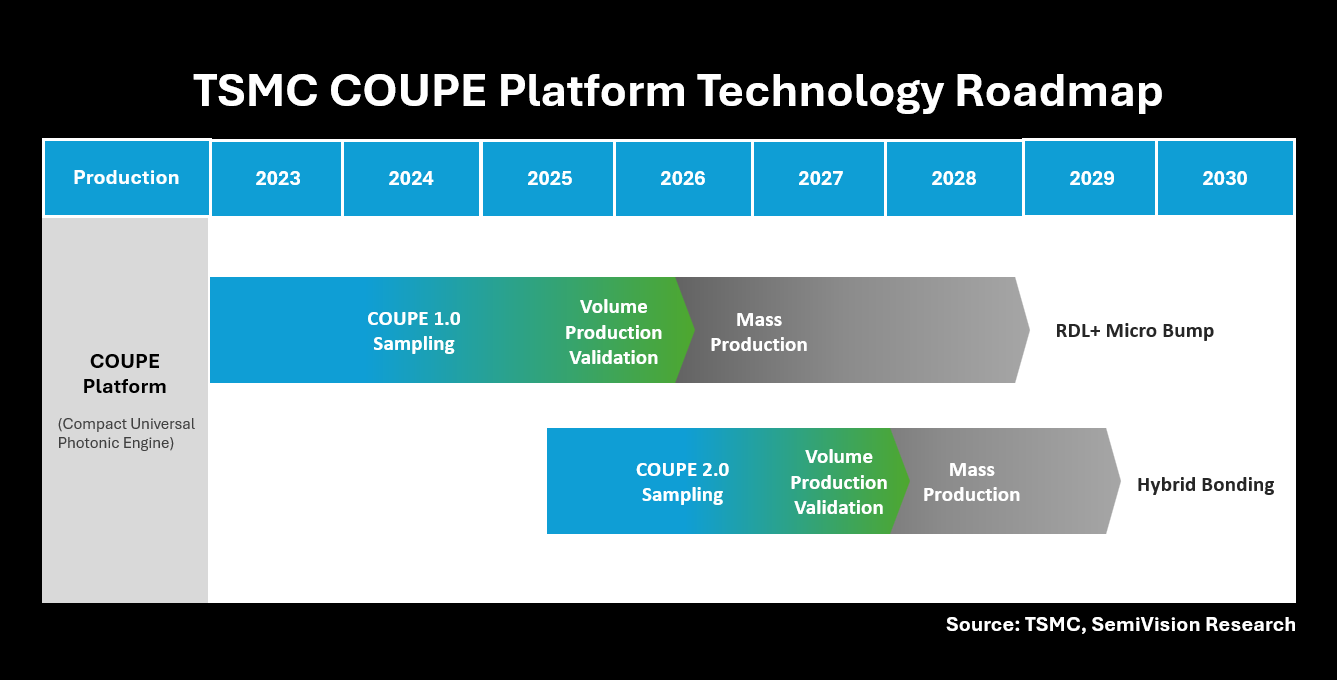 TSMC COUPE Platform Technology Roadmap

| Production | 2023 | 2024 | 2025 | 2026 | 2027 | 2028 | 2029 | 2030 |
|---|---|---|---|---|---|---|---|---|

COUPE Platform
(Compact Universal Photonic Engine)

COUPE 1.0 Sampling
Volume Production Validation
Mass Production
RDL+ Micro Bump

COUPE 2.0 Sampling
Volume Production Validation
Mass Production
Hybrid Bonding

Source: TSMC, SemiVision Research